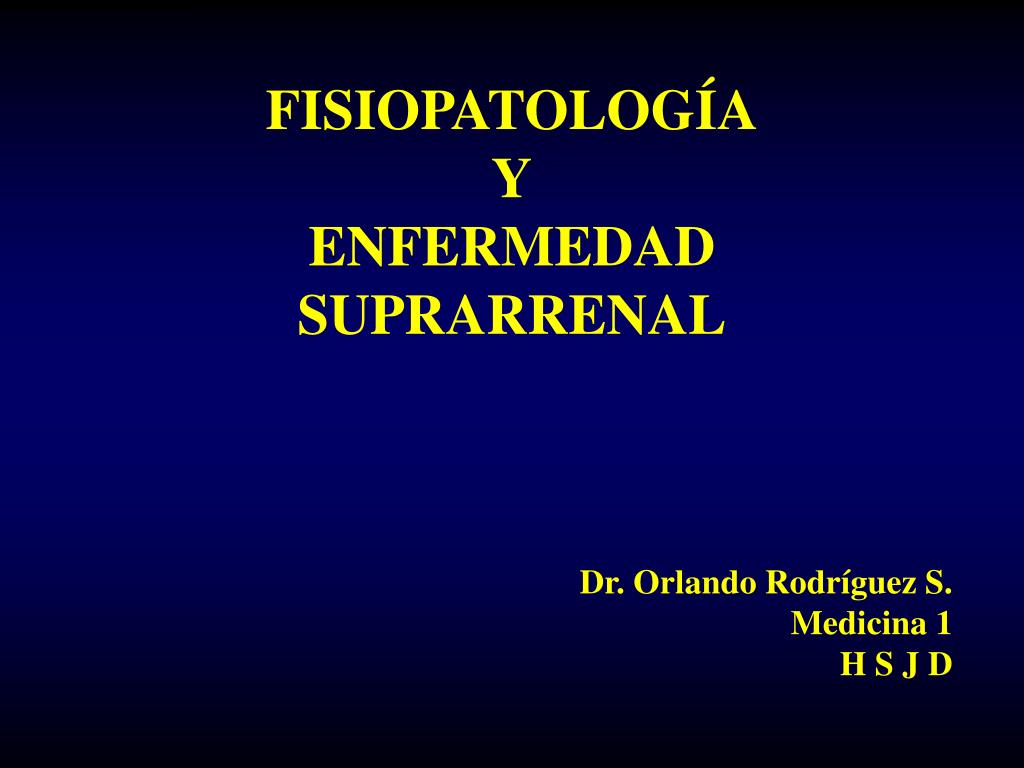 FISIOPATOLOGÍA
Y
ENFERMEDAD
SUPRARRENAL

Dr. Orlando Rodríguez S.
Medicina 1
H S J D